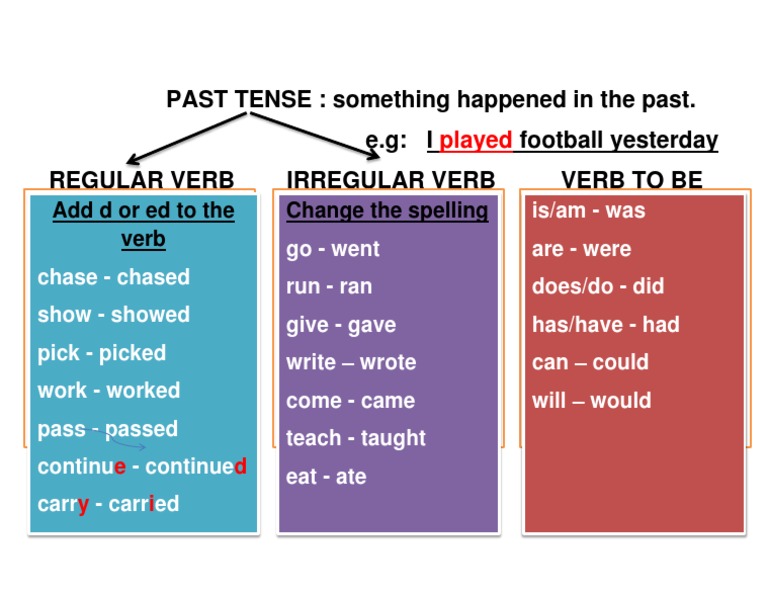 PAST TENSE : something happened in the past.

e.g: I played football yesterday

REGULAR VERB

Add d or ed to the verb

chase - chased

show - showed

pick - picked

work - worked

pass - passed

continue - continued

carry - carried

IRREGULAR VERB

Change the spelling

go - went

run - ran

give - gave

write – wrote

come - came

teach - taught

eat - ate

VERB TO BE

is/am - was

are - were

does/do - did

has/have - had

can – could

will – would